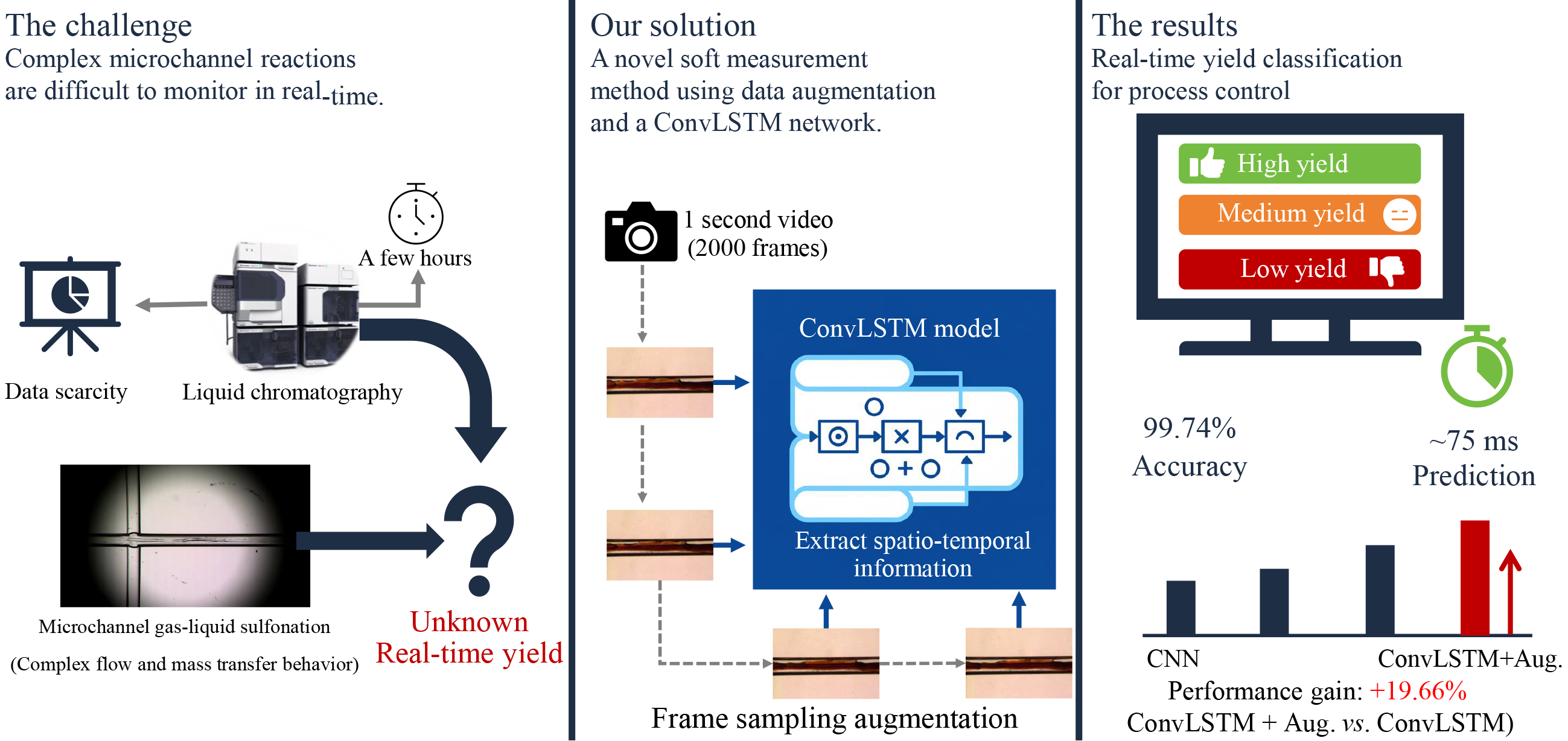 The challenge
Complex microchannel reactions are difficult to monitor in real-time.

A few hours

Data scarcity

Liquid chromatography

Microchannel gas-liquid sulfonation
(Complex flow and mass transfer behavior)

Unknown
Real-time yield

Our solution
A novel soft measurement method using data augmentation and a ConvLSTM network.

1 second video
(2000 frames)

ConvLSTM model

Extract spatio-temporal information

Frame sampling augmentation

The results
Real-time yield classification for process control

High yield

Medium yield

Low yield

99.74%
Accuracy

~75 ms
Prediction

CNN

ConvLSTM+Aug.

Performance gain: +19.66%
ConvLSTM + Aug. vs. ConvLSTM)